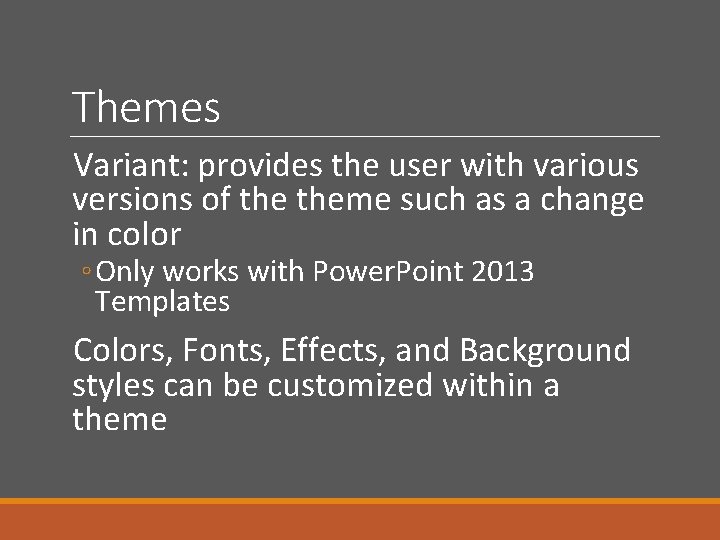 Themes

Variant: provides the user with various versions of the theme such as a change in color

◦ Only works with PowerPoint 2013 Templates

Colors, Fonts, Effects, and Background styles can be customized within a theme